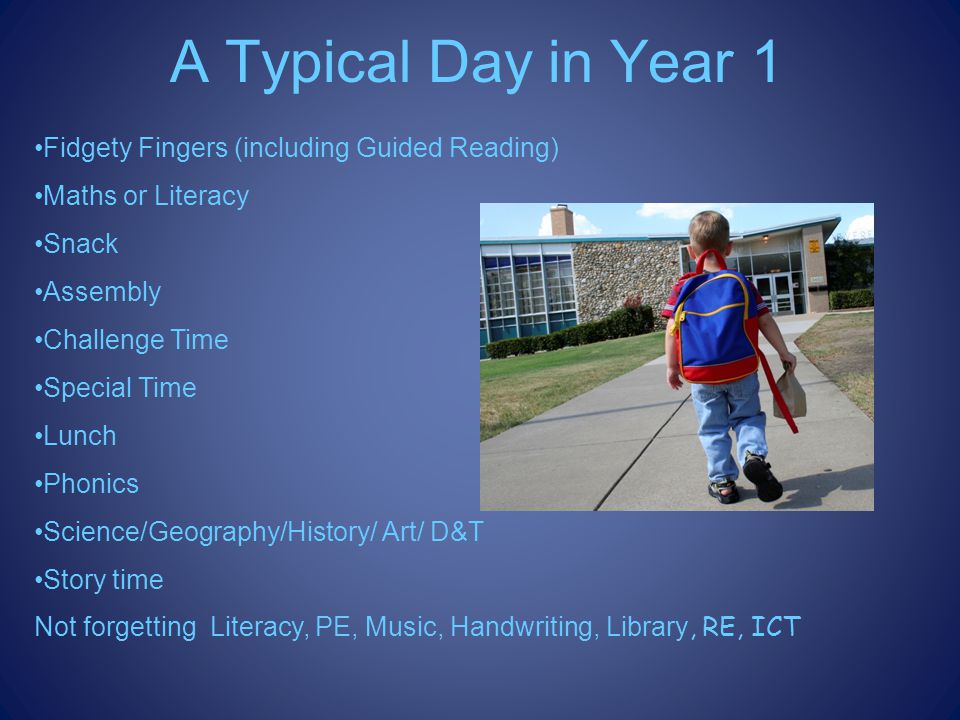 A Typical Day in Year 1

•Fidgety Fingers (including Guided Reading)

•Maths or Literacy

•Snack

•Assembly

•Challenge Time

•Special Time

•Lunch

•Phonics

•Science/Geography/History/ Art/ D&T

•Story time

Not forgetting Literacy, PE, Music, Handwriting, Library, RE, ICT